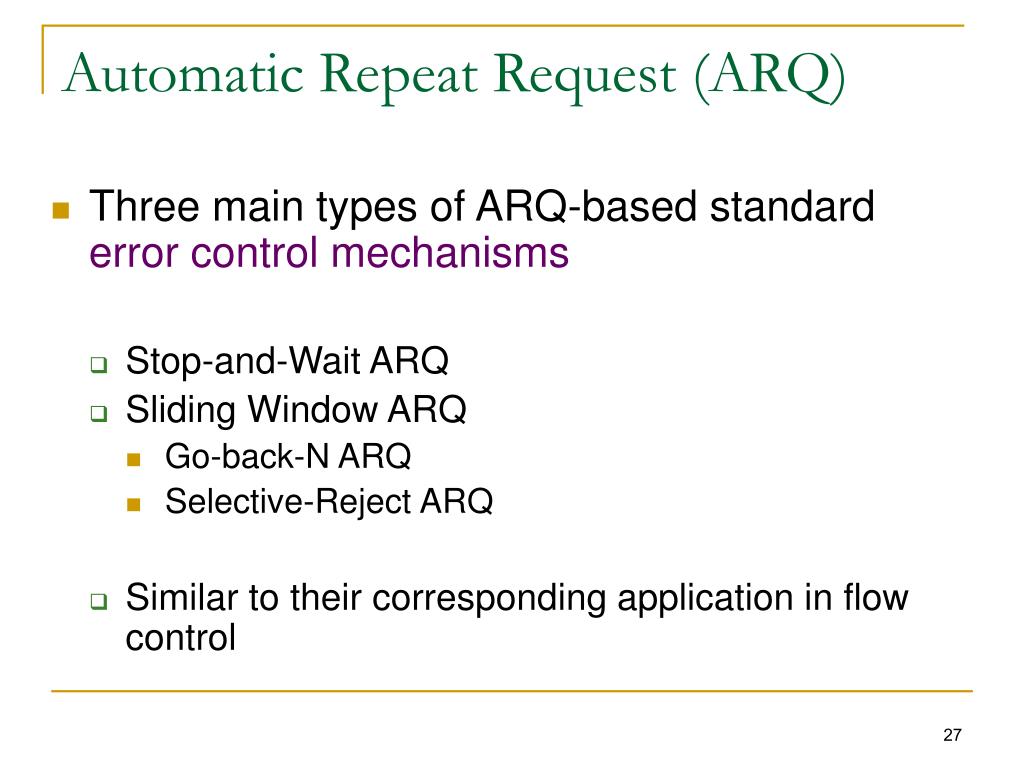 Automatic Repeat Request (ARQ)

Three main types of ARQ-based standard error control mechanisms

Stop-and-Wait ARQ
Sliding Window ARQ
Go-back-N ARQ
Selective-Reject ARQ

Similar to their corresponding application in flow control

27